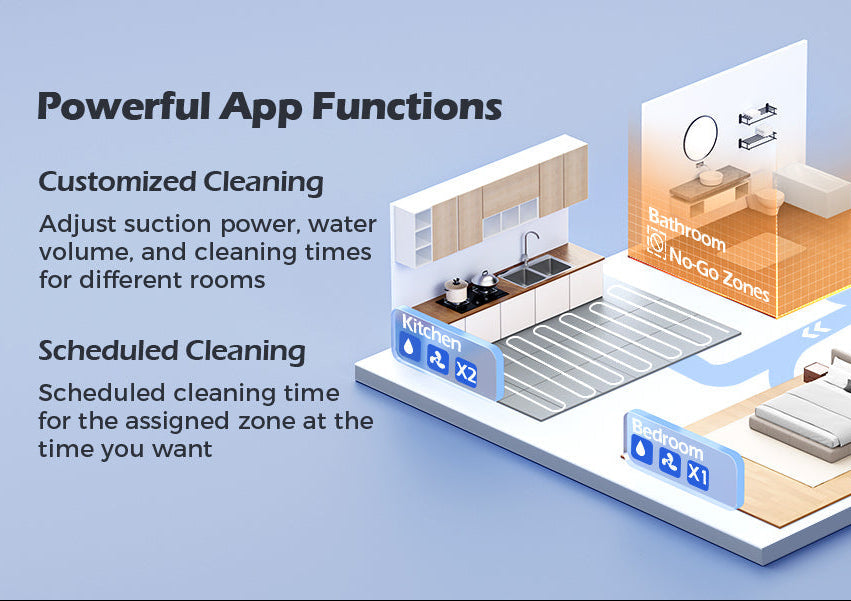 Powerful App Functions

Customized Cleaning

Adjust suction power, water volume, and cleaning times for different rooms

Scheduled Cleaning

Scheduled cleaning time for the assigned zone at the time you want

Bathroom

No-Go Zones

Kitchen

X2

Bedroom

X1